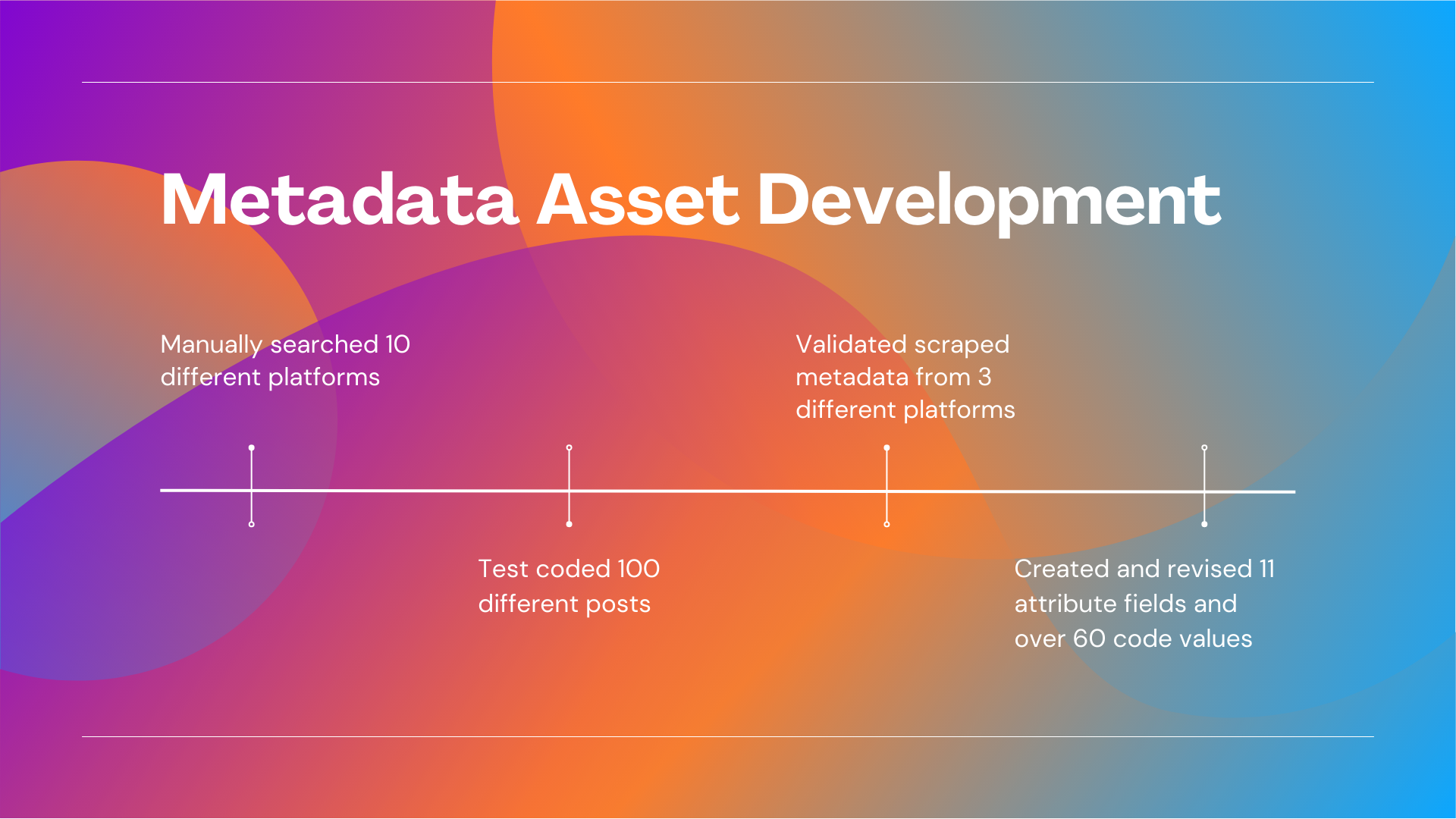 Metadata Asset Development

Manually searched 10 different platforms

Test coded 100 different posts

Validated scraped metadata from 3 different platforms

Created and revised 11 attribute fields and over 60 code values